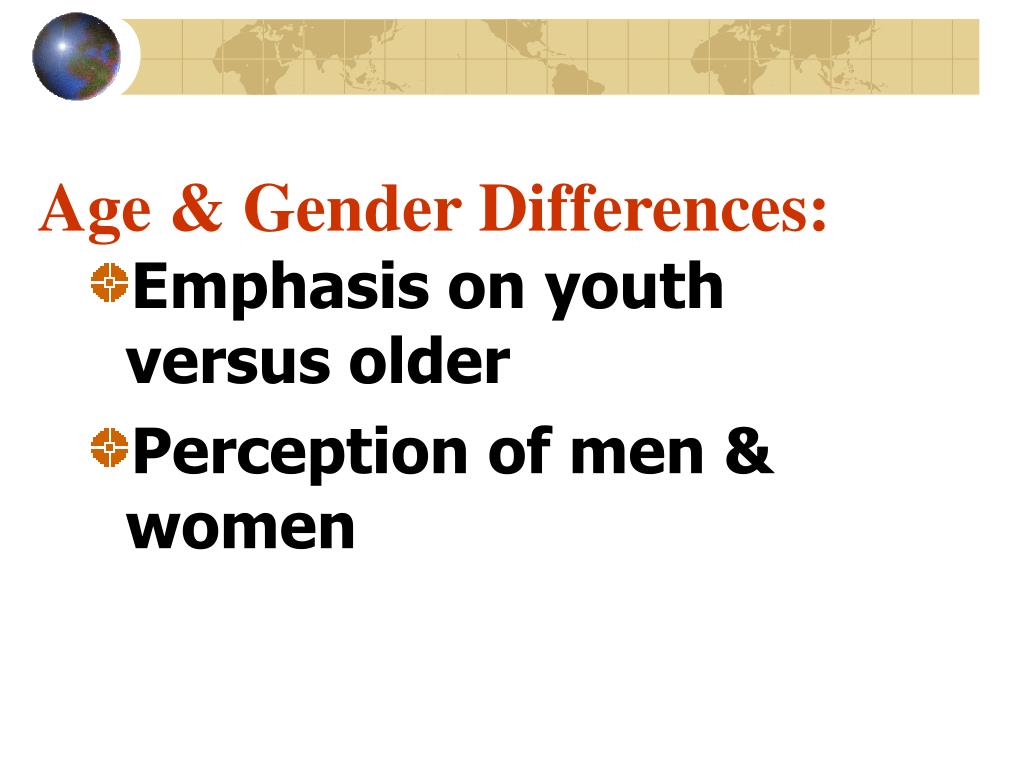 Age & Gender Differences:

Emphasis on youth versus older

Perception of men & women